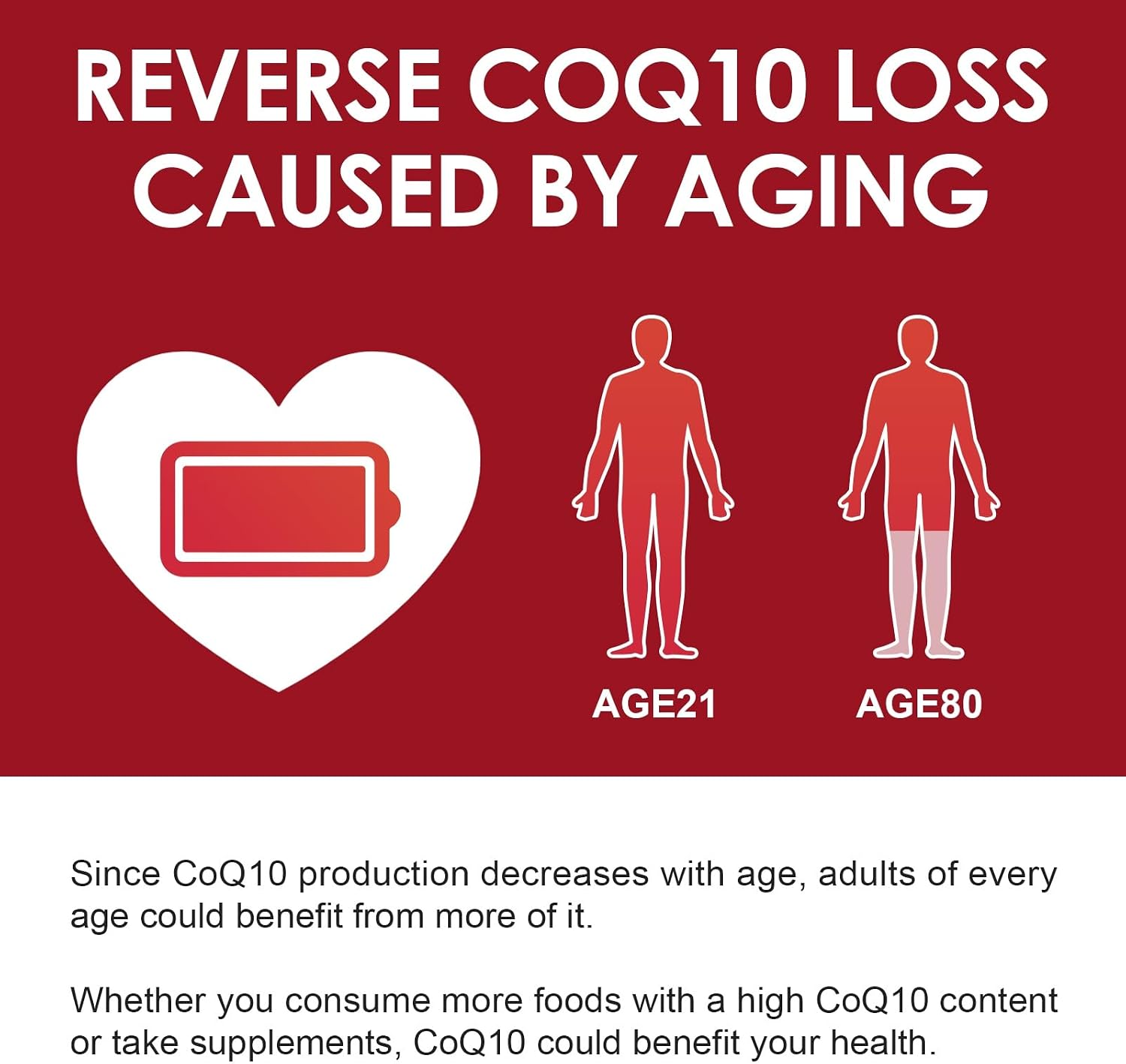 REVERSE COQ10 LOSS CAUSED BY AGING

AGE21

AGE80

Since CoQ10 production decreases with age, adults of every age could benefit from more of it.

Whether you consume more foods with a high CoQ10 content or take supplements, CoQ10 could benefit your health.